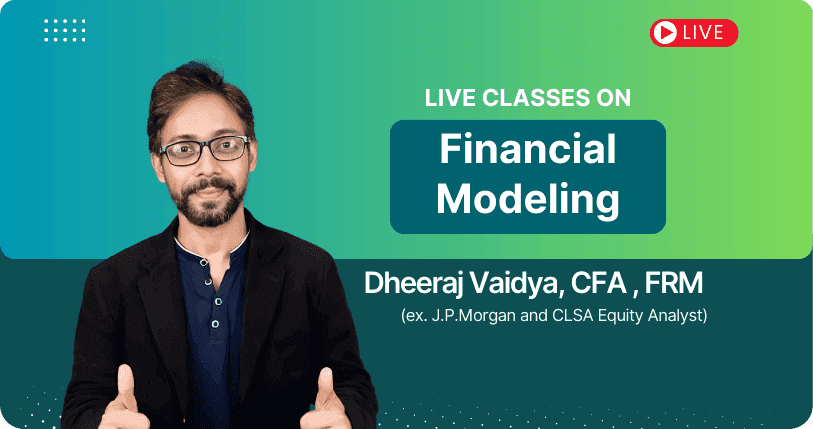 LIVE

LIVE CLASSES ON

Financial Modeling

Dheeraj Vaidya, CFA , FRM

(ex. J.P.Morgan and CLSA Equity Analyst)